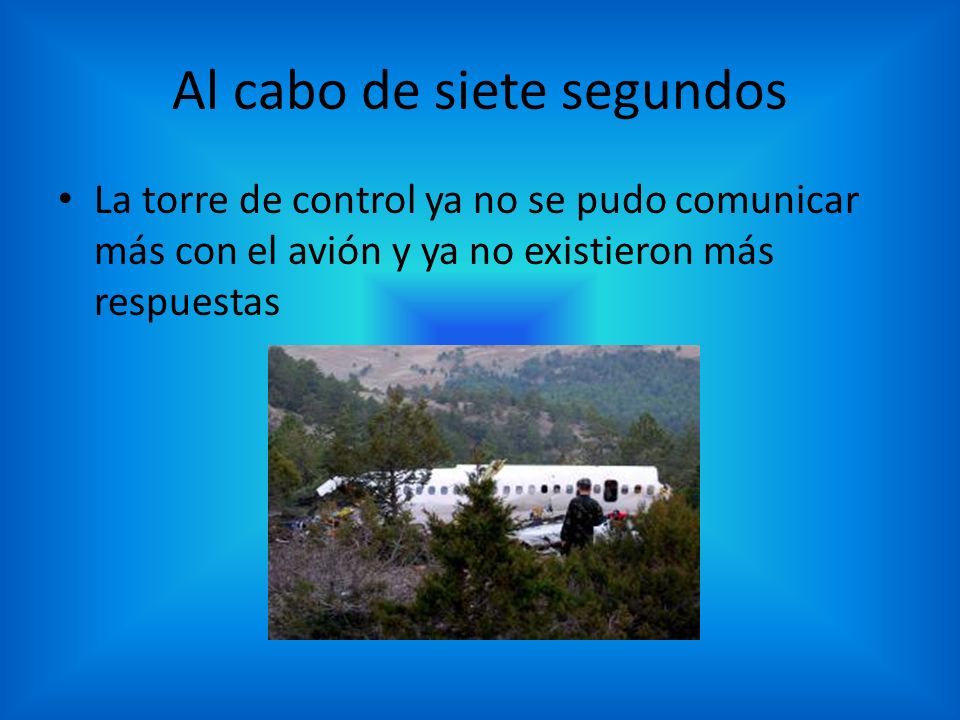 Al cabo de siete segundos

• La torre de control ya no se pudo comunicar más con el avión y ya no existieron más respuestas